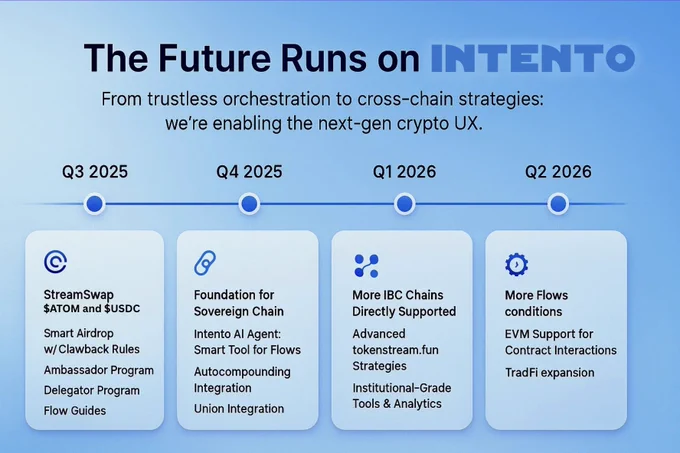 The Future Runs on INTENTO

From trustless orchestration to cross-chain strategies: we're enabling the next-gen crypto UX.

Q3 2025

StreamSwap
\$ATOM and \$USDC

Smart Airdrop w/ Clawback Rules

Ambassador Program

Delegator Program

Flow Guides

Q4 2025

Foundation for Sovereign Chain

Intento AI Agent: Smart Tool for Flows

Autocompounding Integration

Union Integration

Q1 2026

More IBC Chains Directly Supported

Advanced tokenstream.fun Strategies

Institutional-Grade Tools & Analytics

Q2 2026

More Flows conditions

EVM Support for Contract Interactions

TradFi expansion